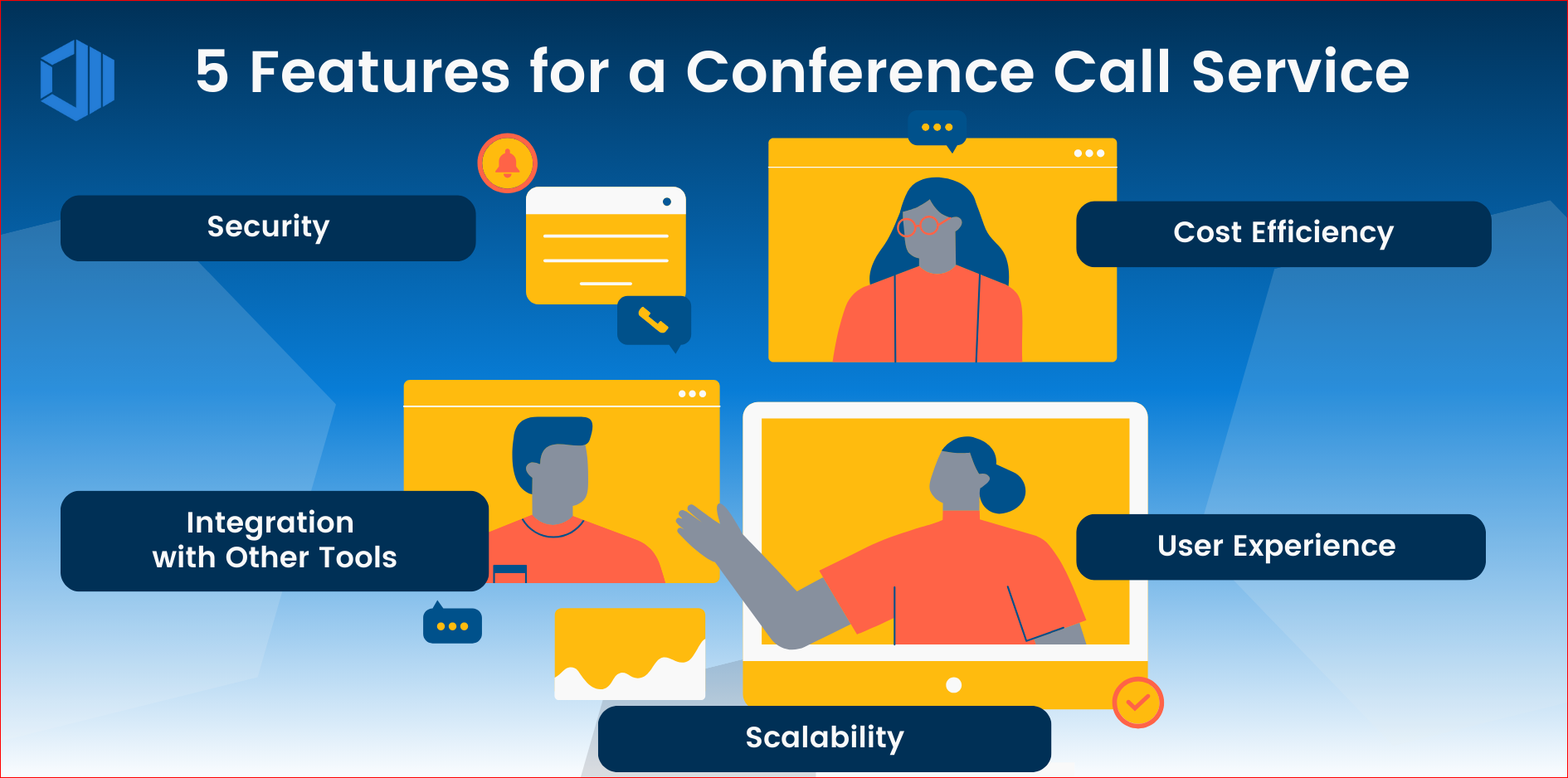 5 Features for a Conference Call Service

Security

Cost Efficiency

Integration with Other Tools

User Experience

Scalability